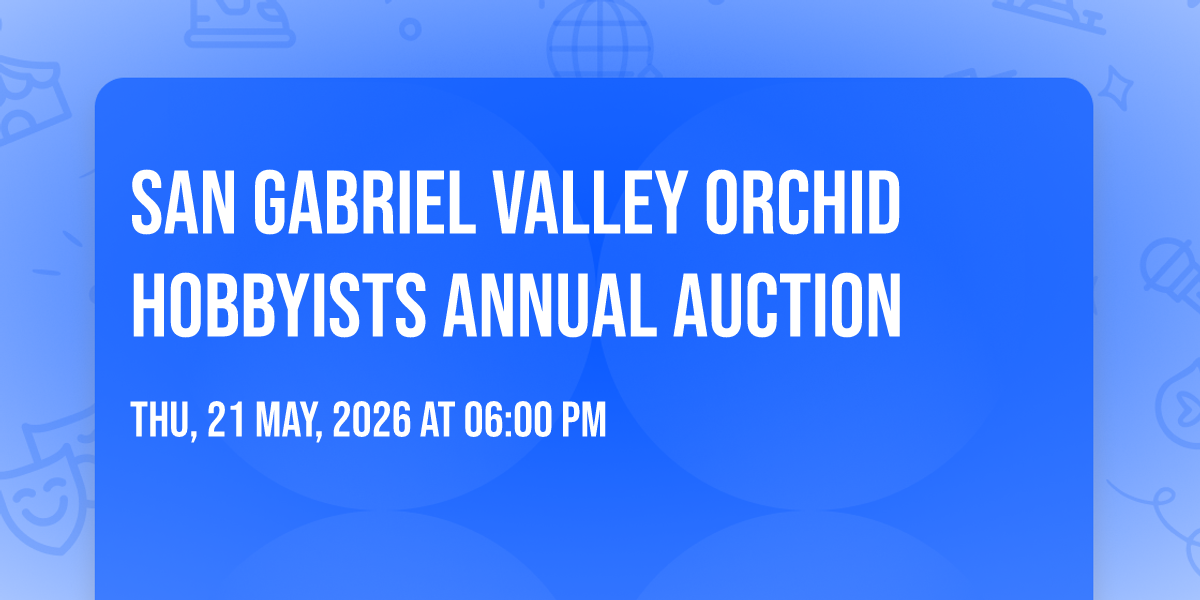 SAN GABRIEL VALLEY ORCHID HOBBYISTS ANNUAL AUCTION

THU, 21 MAY, 2026 AT 06:00 PM